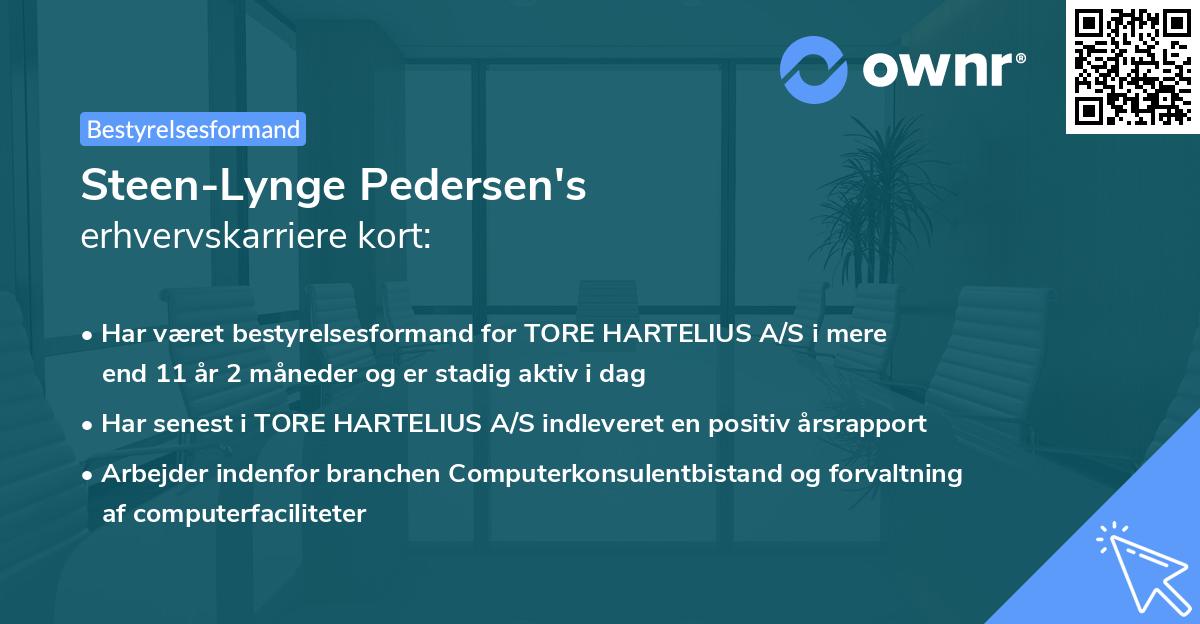 ownr®

Bestyrelsesformand

Steen-Lynge Pedersen's
erhvervskarriere kort:

• Har været bestyrelsesformand for TORE HARTELIUS A/S i mere end 11 år 2 måneder og er stadig aktiv i dag

• Har senest i TORE HARTELIUS A/S indleveret en positiv årsrapport

• Arbejder indenfor branchen Computerkonsulentbistand og forvaltning af computerfaciliteter